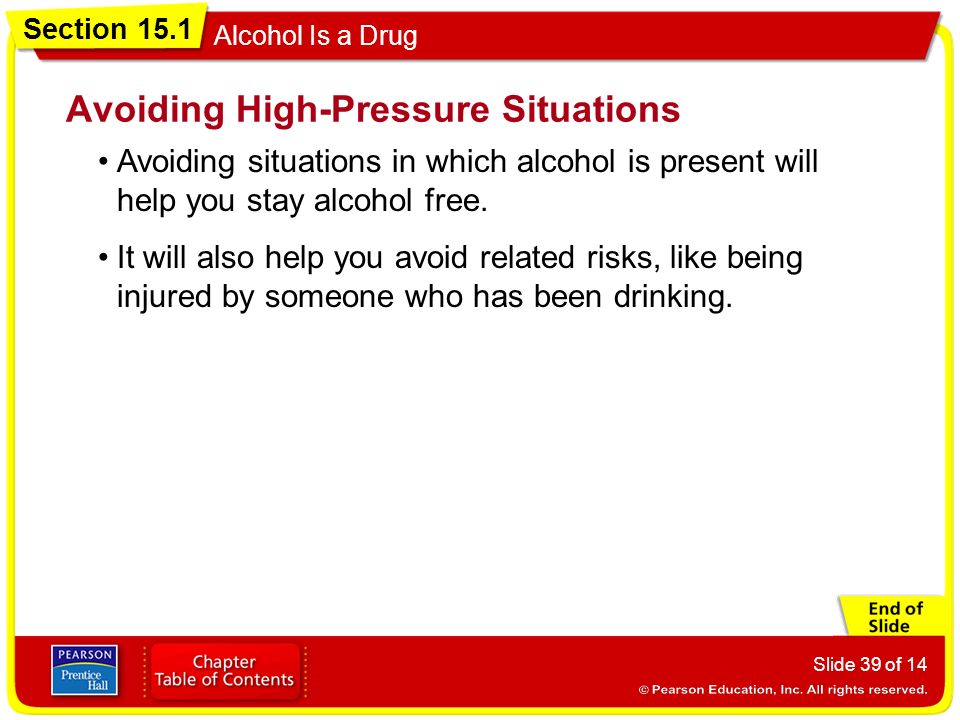 Section 15.1 Alcohol Is a Drug

Avoiding High-Pressure Situations

• Avoiding situations in which alcohol is present will help you stay alcohol free.

• It will also help you avoid related risks, like being injured by someone who has been drinking.

End of Slide

PEARSON Prentice Hall

Chapter Table of Contents

Slide 39 of 14

© Pearson Education, Inc. All rights reserved.